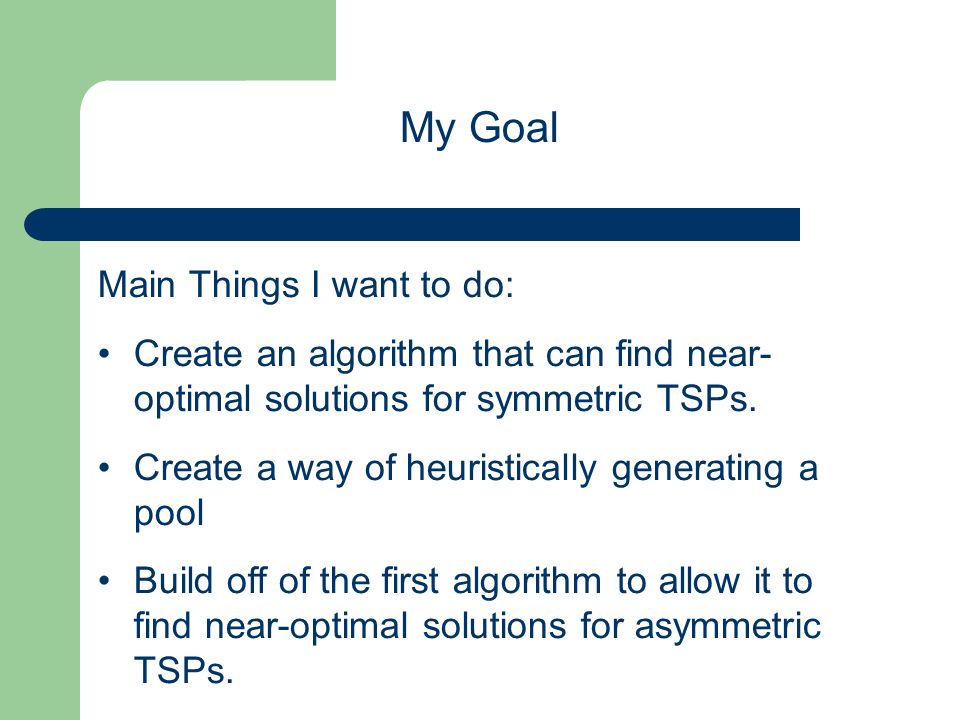 My Goal

Main Things I want to do:

• Create an algorithm that can find near-optimal solutions for symmetric TSPs.

• Create a way of heuristically generating a pool

• Build off of the first algorithm to allow it to find near-optimal solutions for asymmetric TSPs.